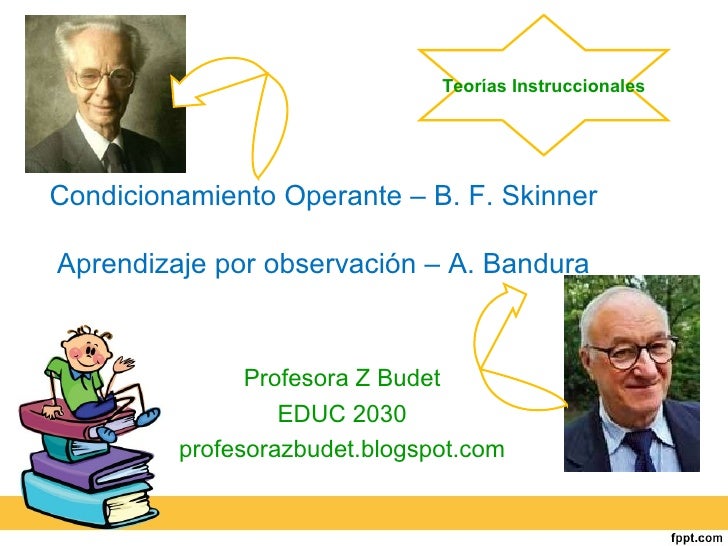 Teorías Instruccionales

Condicionamiento Operante – B. F. Skinner

Aprendizaje por observación – A. Bandura

Profesora Z Budet
EDUC 2030
profesorazbudet.blogspot.com

fppt.com